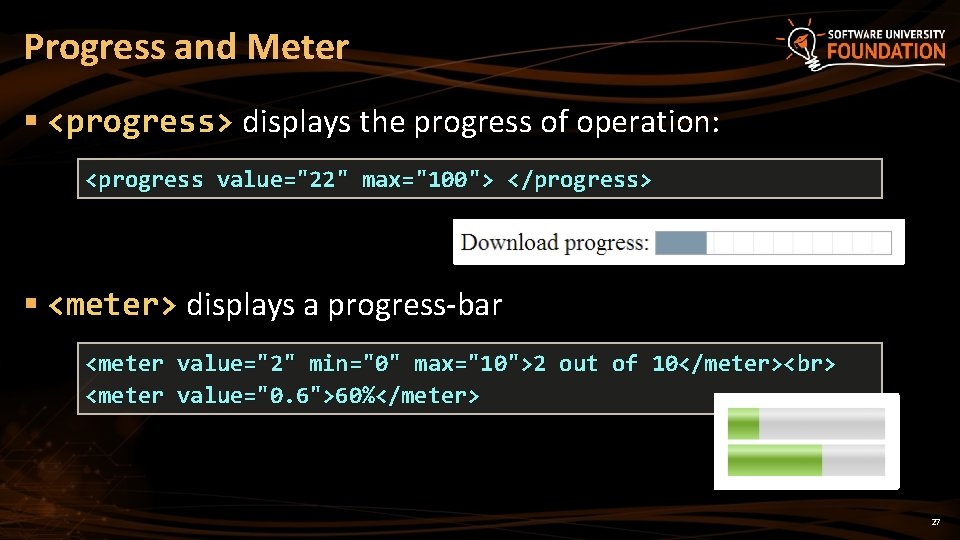 Progress and Meter

SOFTWARE UNIVERSITY FOUNDATION

▪ <progress> displays the progress of operation:

<progress value="22" max="100"> </progress>

Download progress:

▪ <meter> displays a progress-bar

<meter value="2" min="0" max="10">2 out of 10</meter><br>
<meter value="0.6">60%</meter>

27